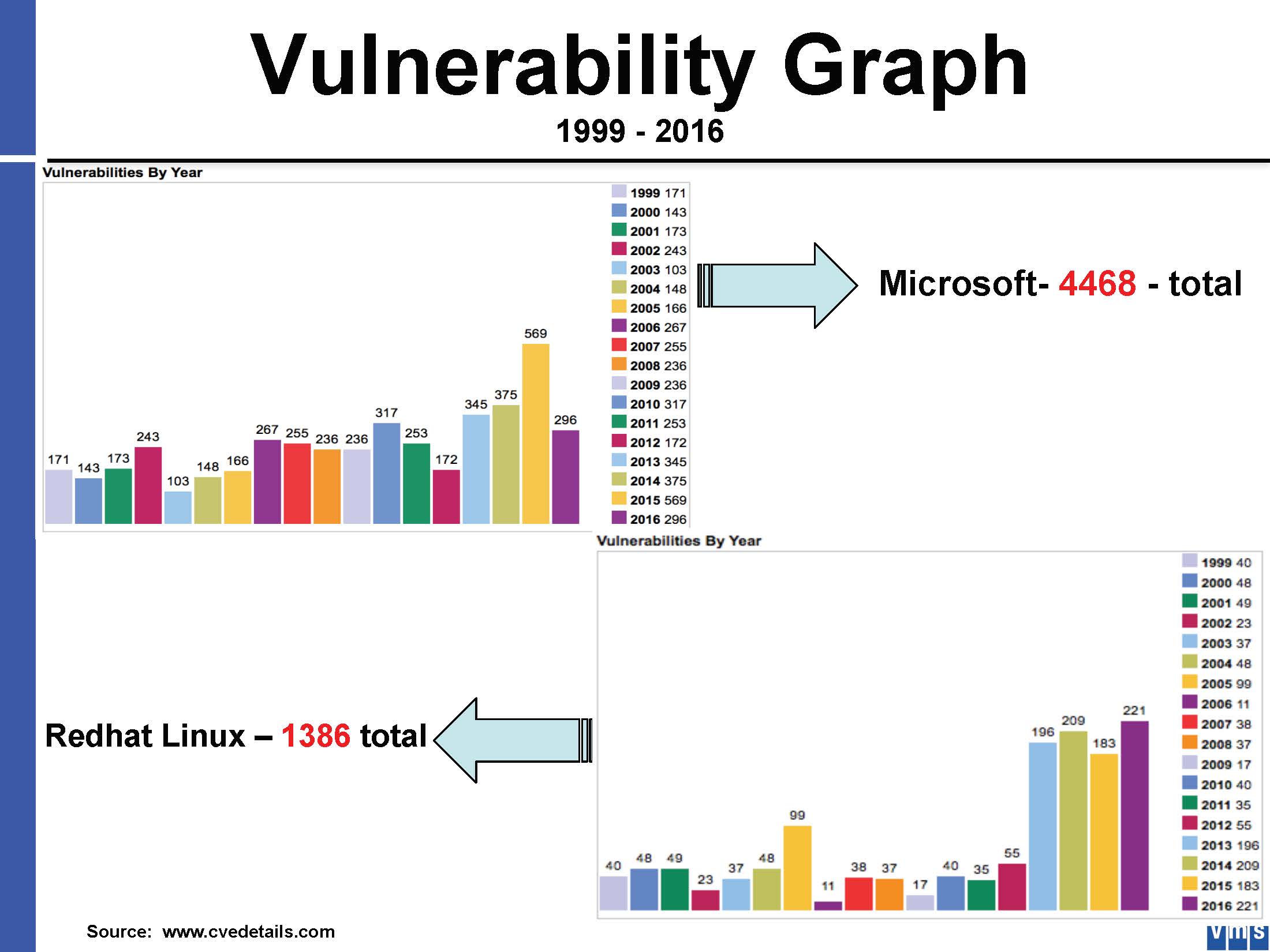 Vulnerability Graph

1999 - 2016

Vulnerabilities By Year

171 143 173 243 103 148 166 267 255 236 236 317 253 172 345 375 569 296

1999 171
2000 143
2001 173
2002 243
2003 103
2004 148
2005 166
2006 267
2007 255
2008 236
2009 236
2010 317
2011 253
2012 172
2013 345
2014 375
2015 569
2016 296

Microsoft- 4468 - total

Vulnerabilities By Year

40 48 49 23 37 48 99 11 38 37 17 40 35 55 196 209 183 221

1999 40
2000 48
2001 49
2002 23
2003 37
2004 48
2005 99
2006 11
2007 38
2008 37
2009 17
2010 40
2011 35
2012 55
2013 196
2014 209
2015 183
2016 221

Redhat Linux – 1386 total

Source: www.cvedetails.com

vms